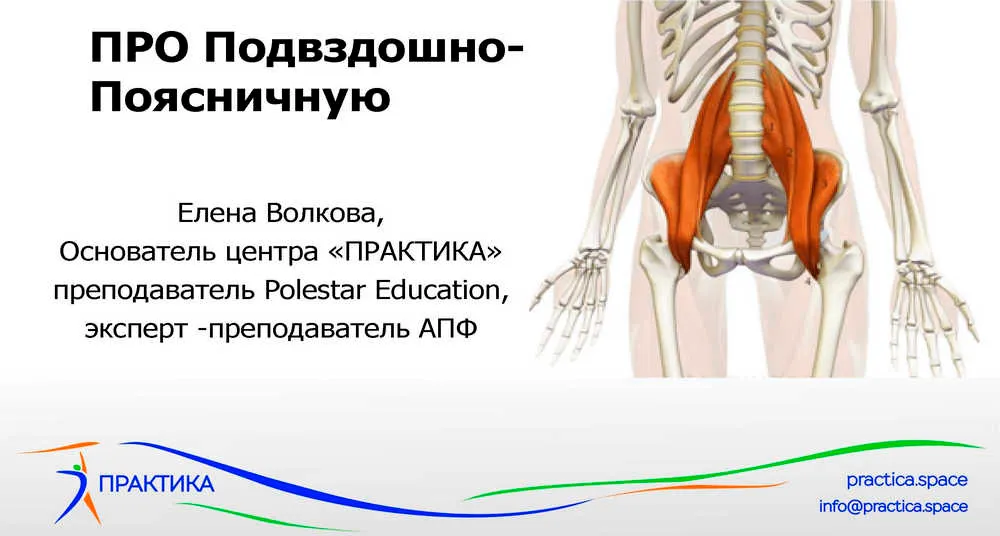 ПРО Подвздошно-Поясничную

Елена Волкова,
Основатель центра «ПРАКТИКА»
преподаватель Polestar Education,
эксперт -преподаватель АПФ

ПРАКТИКА

practica.space
info@practica.space